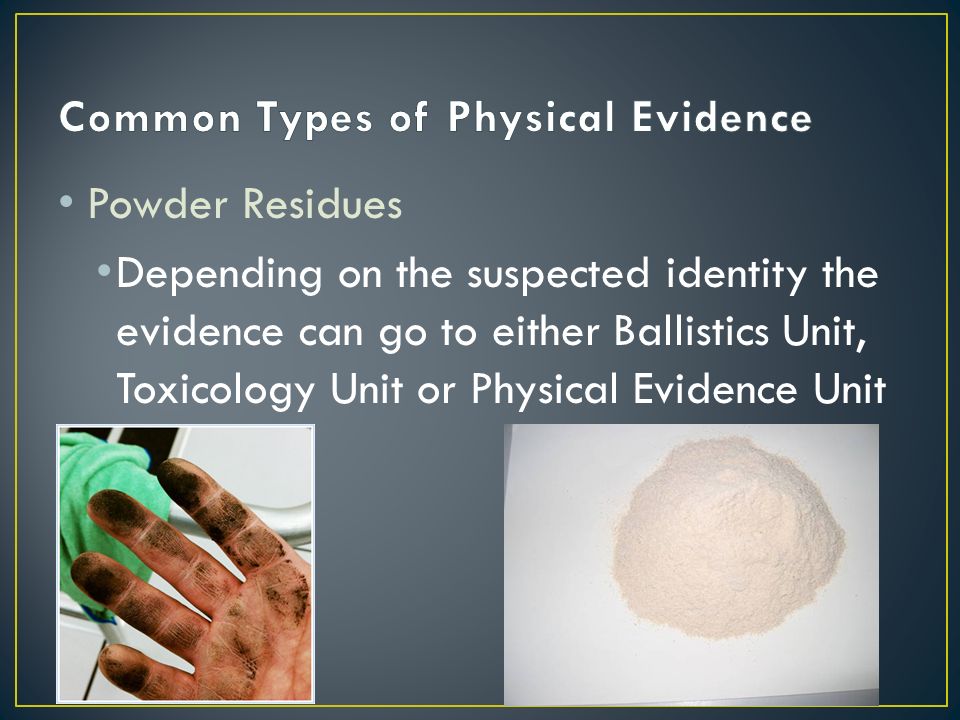 Common Types of Physical Evidence

• Powder Residues

• Depending on the suspected identity the evidence can go to either Ballistics Unit, Toxicology Unit or Physical Evidence Unit